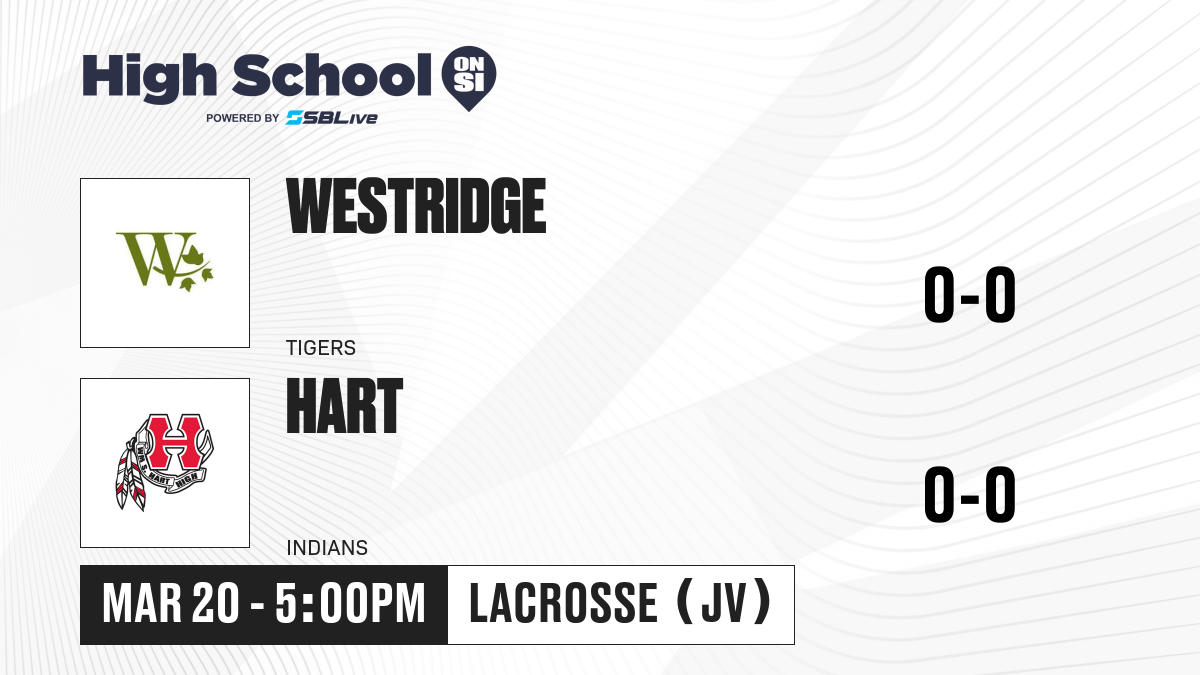 High School ON SI
POWERED BY SBLive

W

WESTRIDGE

TIGERS

0-0

H
W.S. HART HIGH

HART

INDIANS

0-0

MAR 20 - 5:00PM

LACROSSE (JV)